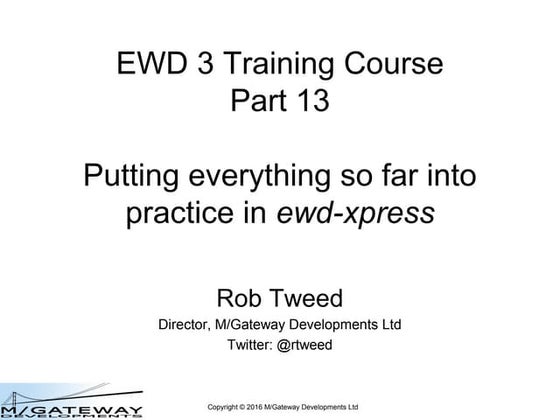 EWD 3 Training Course
Part 13

Putting everything so far into practice in ewd-xpress

Rob Tweed
Director, M/Gateway Developments Ltd
Twitter: @rtweed

M/GATEWAY
DEVELOPMENTS

Copyright © 2016 M/Gateway Developments Ltd